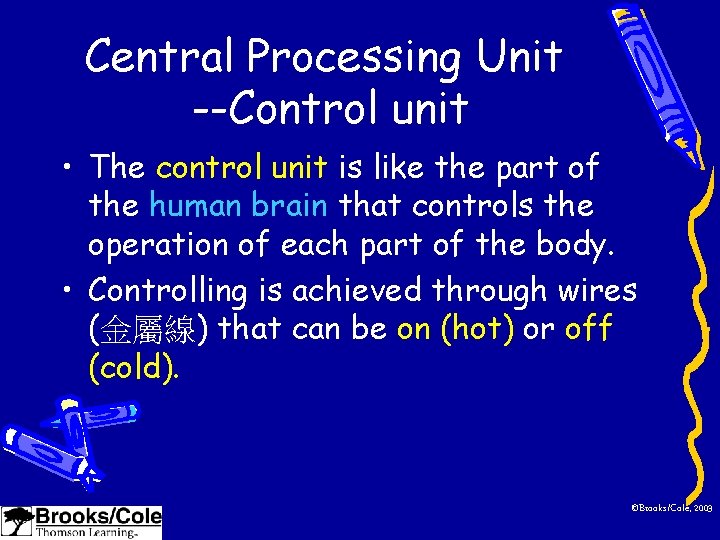 Central Processing Unit
--Control unit

• The control unit is like the part of the human brain that controls the operation of each part of the body.

• Controlling is achieved through wires (金屬線) that can be on (hot) or off (cold).

Brooks/Cole
Thomson Learning

©Brooks/Cole, 2003